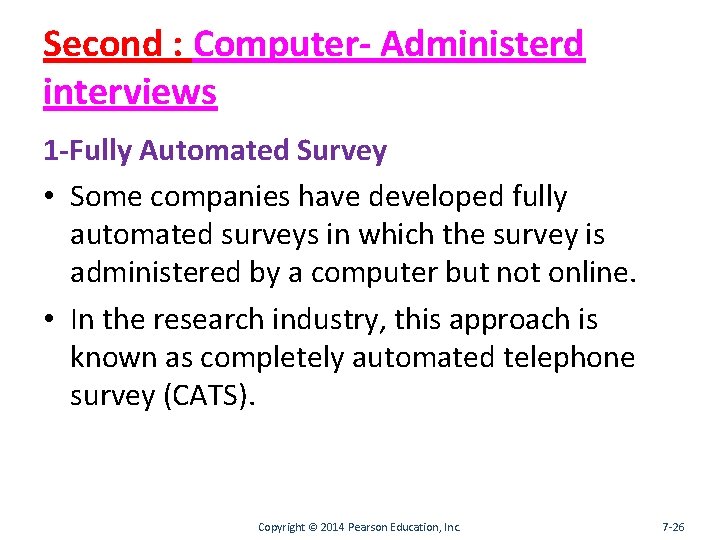 Second : Computer- Administerd interviews

1-Fully Automated Survey

• Some companies have developed fully automated surveys in which the survey is administered by a computer but not online.

• In the research industry, this approach is known as completely automated telephone survey (CATS).

Copyright © 2014 Pearson Education, Inc. 7-26